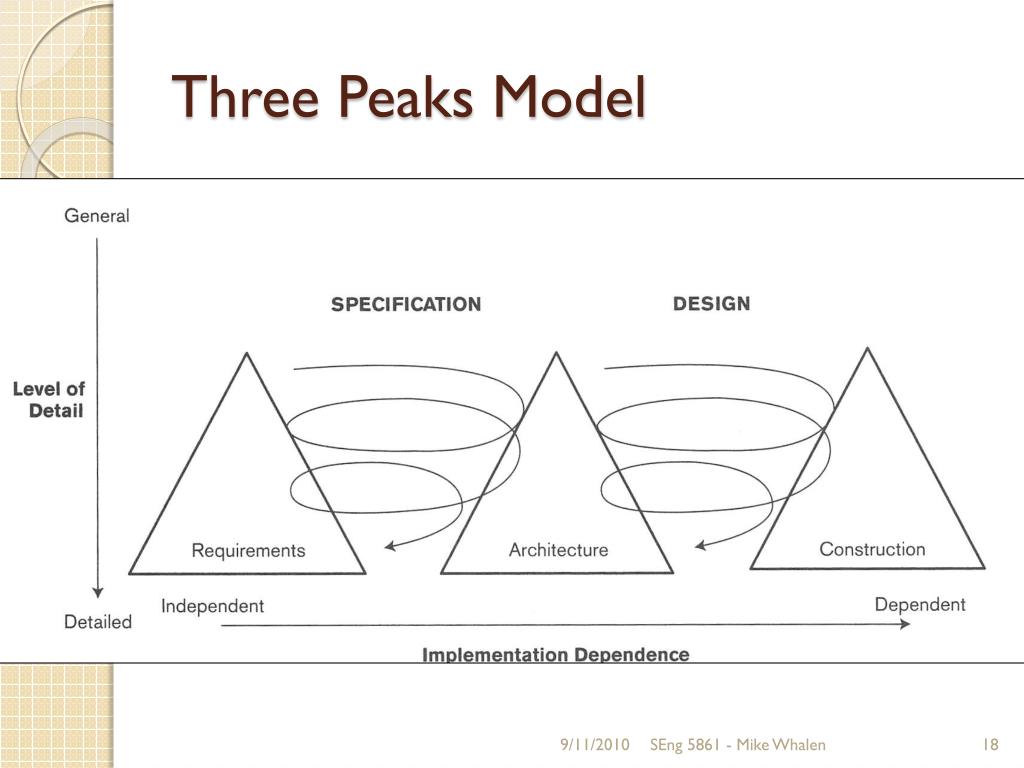 Three Peaks Model

General

Level of Detail

Detailed

SPECIFICATION

DESIGN

Requirements

Architecture

Construction

Independent

Dependent

Implementation Dependence

9/11/2010 SEng 5861 - Mike Whalen 18